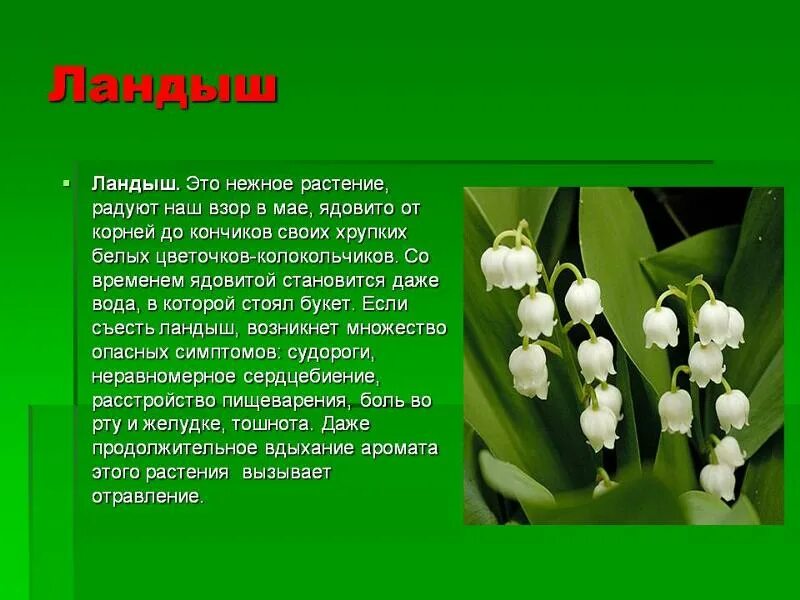 Ландыш

Ландыш. Это нежное растение, радуют наш взор в мае, ядовито от корней до кончиков своих хрупких белых цветочков-колокольчиков. Со временем ядовитой становится даже вода, в которой стоял букет. Если съесть ландыш, возникнет множество опасных симптомов: судороги, неравномерное сердцебиение, расстройство пищеварения, боль во рту и желудке, тошнота. Даже продолжительное вдыхание аромата этого растения вызывает отравление.